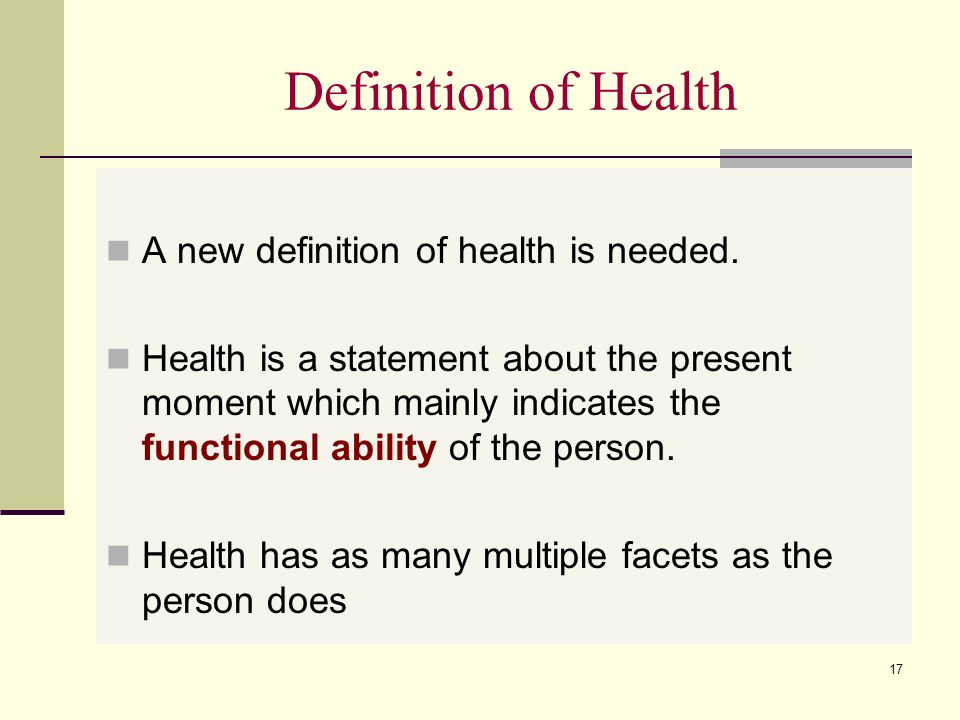 Definition of Health

A new definition of health is needed.

Health is a statement about the present moment which mainly indicates the functional ability of the person.

Health has as many multiple facets as the person does

17